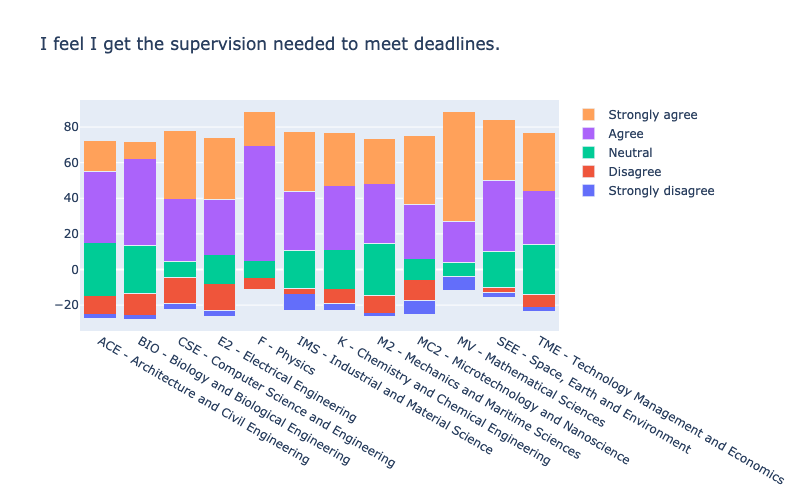 I feel I get the supervision needed to meet deadlines.

80
60
40
20
0
−20

Strongly agree
Agree
Neutral
Disagree
Strongly disagree

ACE - Architecture and Civil Engineering
BIO - Biology and Biological Engineering
CSE - Computer Science and Engineering
E2 - Electrical Engineering
F - Physics
IMS - Industrial and Material Science
K - Chemistry and Chemical Engineering
M2 - Mechanics and Maritime Sciences
MC2 - Microtechnology and Nanoscience
MV - Mathematical Sciences
SEE - Space, Earth and Environment
TME - Technology Management and Economics